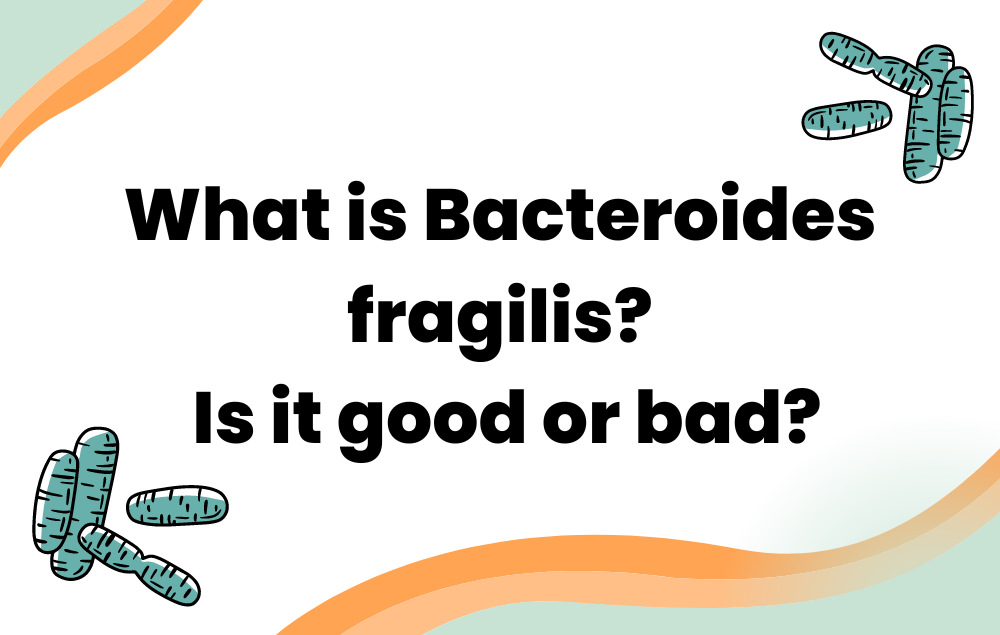 What is Bacteroides fragilis?
Is it good or bad?